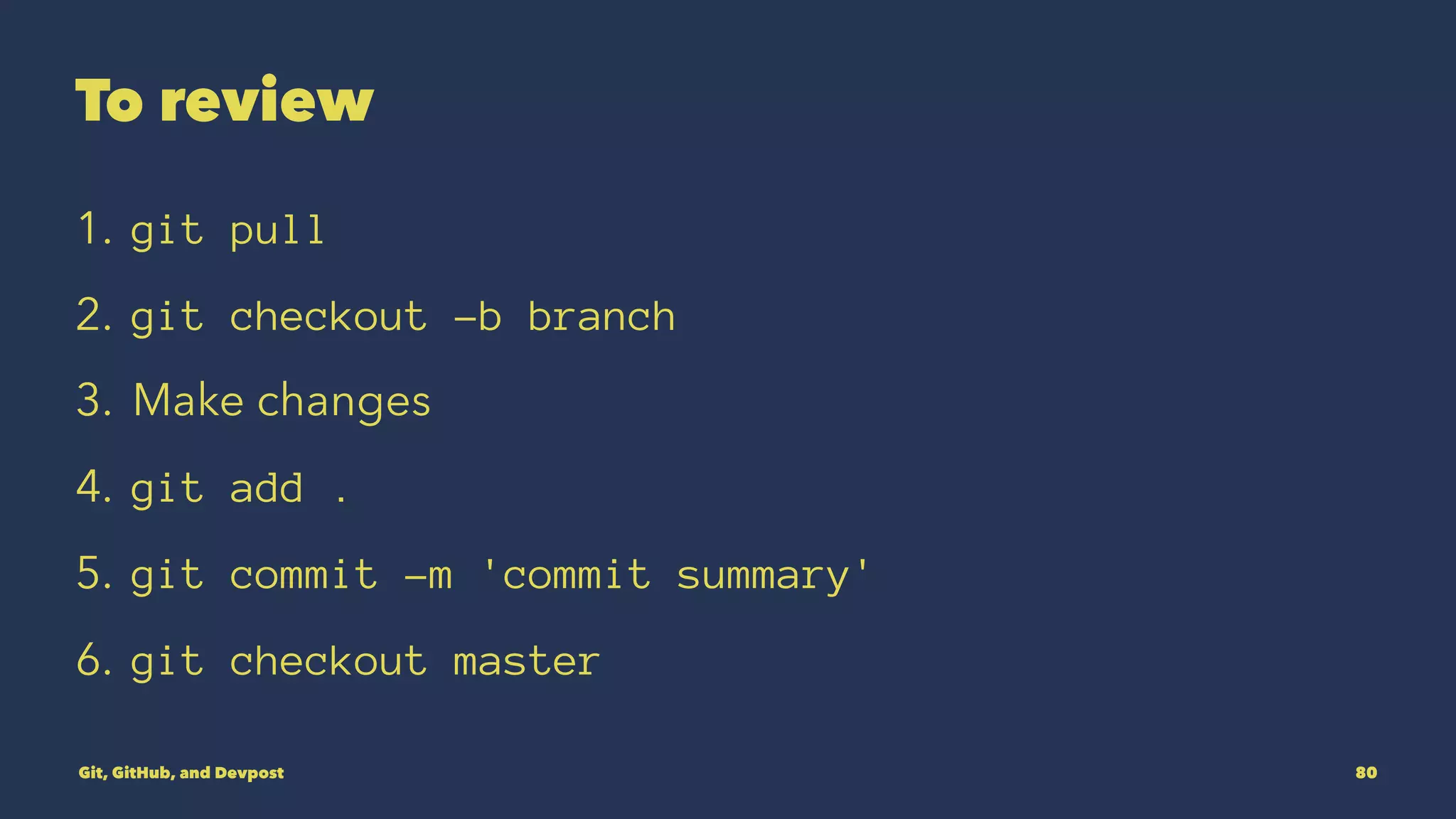 To review

1. git pull
2. git checkout -b branch
3. Make changes
4. git add .
5. git commit -m 'commit summary'
6. git checkout master

Git, GitHub, and Devpost

80